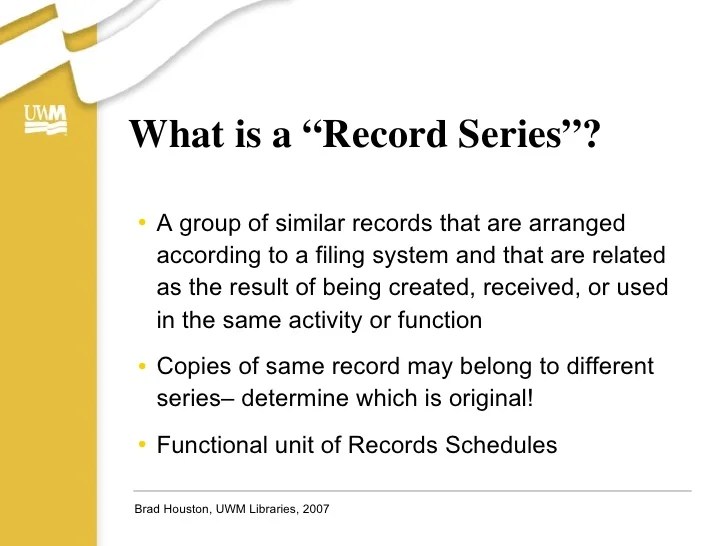 UWM

What is a “Record Series”?

• A group of similar records that are arranged according to a filing system and that are related as the result of being created, received, or used in the same activity or function

• Copies of same record may belong to different series– determine which is original!

• Functional unit of Records Schedules

Brad Houston, UWM Libraries, 2007